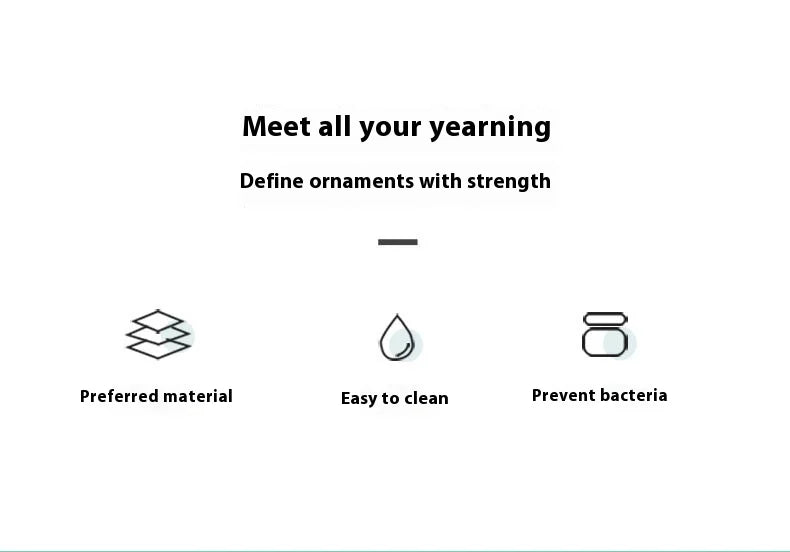 Meet all your yearning

Define ornaments with strength

Preferred material

Easy to clean

Prevent bacteria